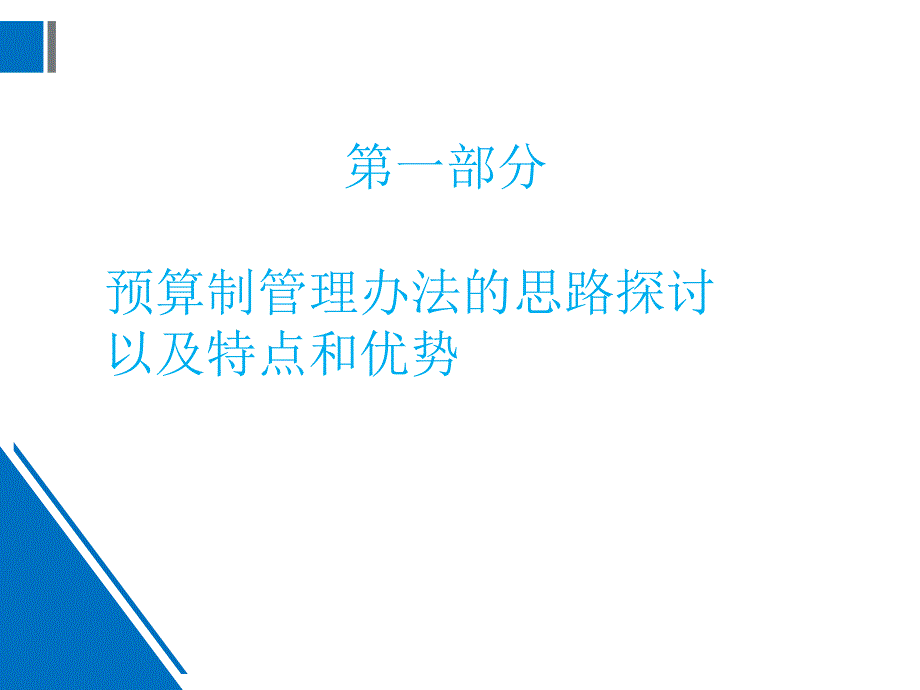 第一部分

预算制管理办法的思路探讨以及特点和优势